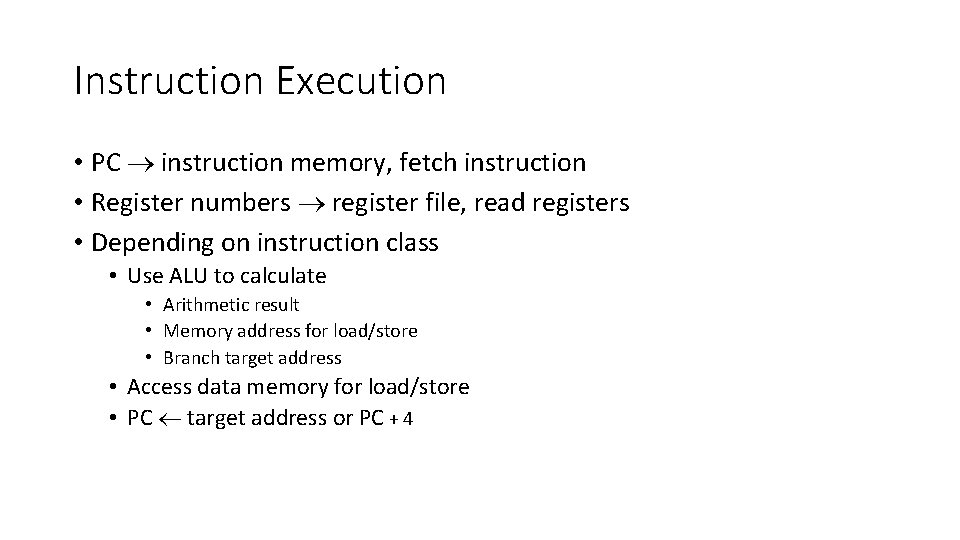 Instruction Execution

• PC $\rightarrow$ instruction memory, fetch instruction
• Register numbers $\rightarrow$ register file, read registers
• Depending on instruction class
  • Use ALU to calculate
    • Arithmetic result
    • Memory address for load/store
    • Branch target address
  • Access data memory for load/store
  • PC $\leftarrow$ target address or PC + 4